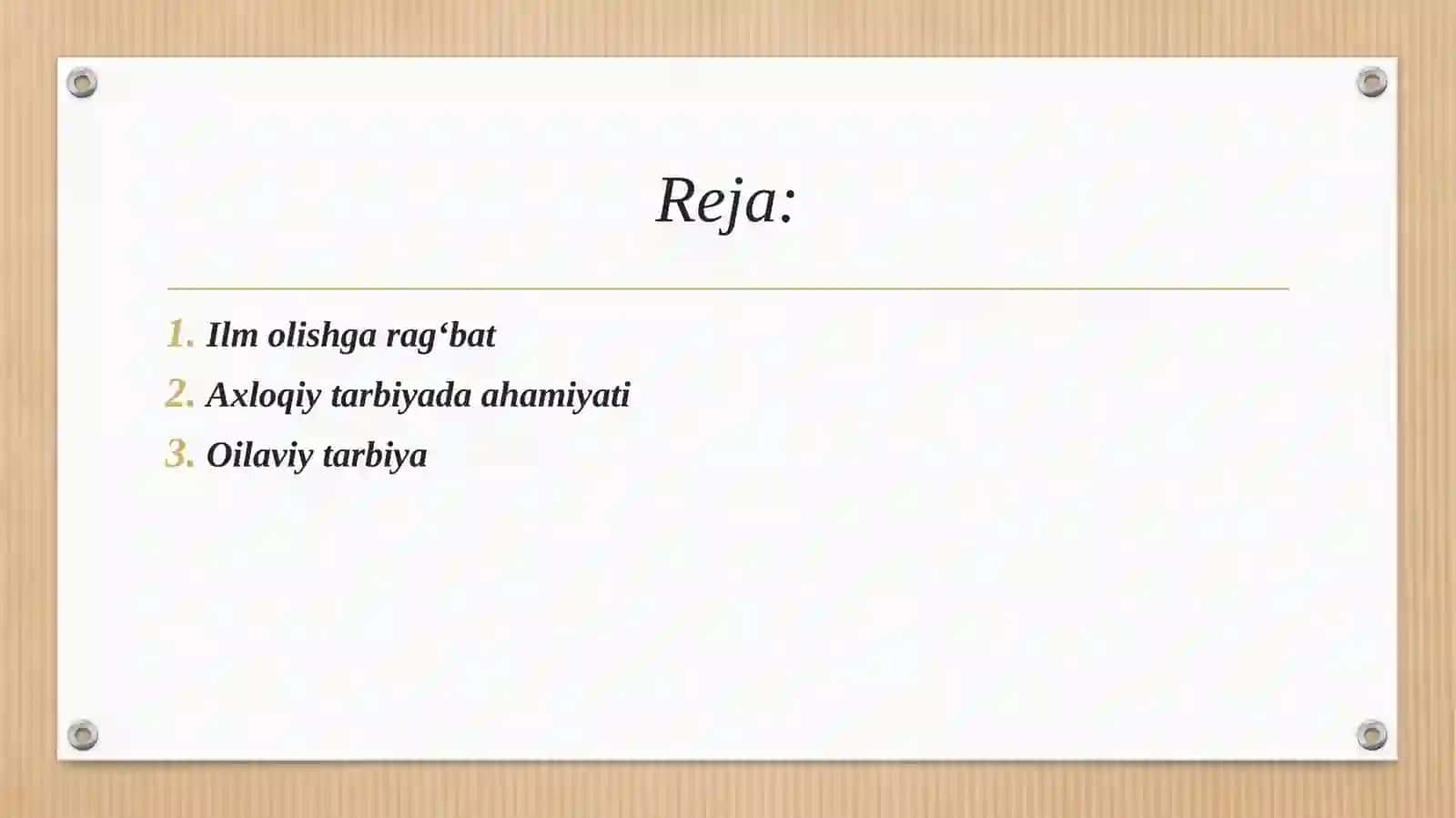 Reja:

1. Ilm olishga rag‘bat
2. Axloqiy tarbiyada ahamiyati
3. Oilaviy tarbiya